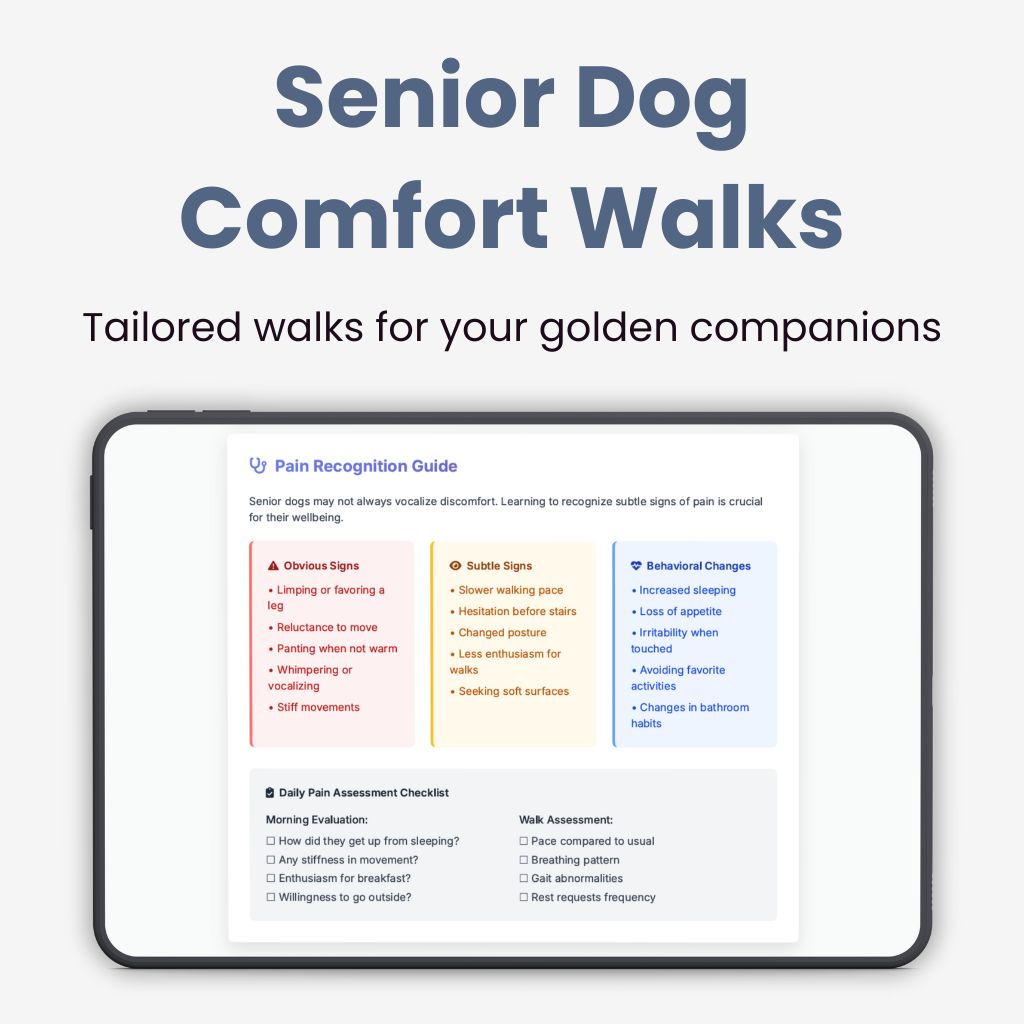 Senior Dog Comfort Walks

Tailored walks for your golden companions

Pain Recognition Guide

Senior dogs may not always vocalize discomfort. Learning to recognize subtle signs of pain is crucial for their wellbeing.

Obvious Signs
• Limping or favoring a leg
• Reluctance to move
• Panting when not warm
• Whimpering or vocalizing
• Stiff movements

Subtle Signs
• Slower walking pace
• Hesitation before stairs
• Changed posture
• Less enthusiasm for walks
• Seeking soft surfaces

Behavioral Changes
• Increased sleeping
• Loss of appetite
• Irritability when touched
• Avoiding favorite activities
• Changes in bathroom habits

Daily Pain Assessment Checklist

Morning Evaluation:
☐ How did they get up from sleeping?
☐ Any stiffness in movement?
☐ Enthusiasm for breakfast?
☐ Willingness to go outside?

Walk Assessment:
☐ Pace compared to usual
☐ Breathing pattern
☐ Gait abnormalities
☐ Rest requests frequency